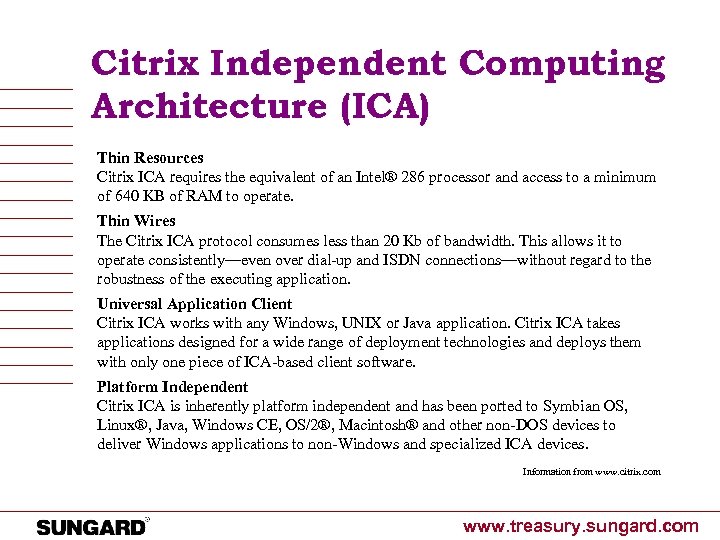 Citrix Independent Computing Architecture (ICA)

Thin Resources
Citrix ICA requires the equivalent of an Intel® 286 processor and access to a minimum of 640 KB of RAM to operate.

Thin Wires
The Citrix ICA protocol consumes less than 20 Kb of bandwidth. This allows it to operate consistently—even over dial-up and ISDN connections—without regard to the robustness of the executing application.

Universal Application Client
Citrix ICA works with any Windows, UNIX or Java application. Citrix ICA takes applications designed for a wide range of deployment technologies and deploys them with only one piece of ICA-based client software.

Platform Independent
Citrix ICA is inherently platform independent and has been ported to Symbian OS, Linux®, Java, Windows CE, OS/2®, Macintosh® and other non-DOS devices to deliver Windows applications to non-Windows and specialized ICA devices.

Information from www.citrix.com

SUNGARD®

www.treasury.sungard.com